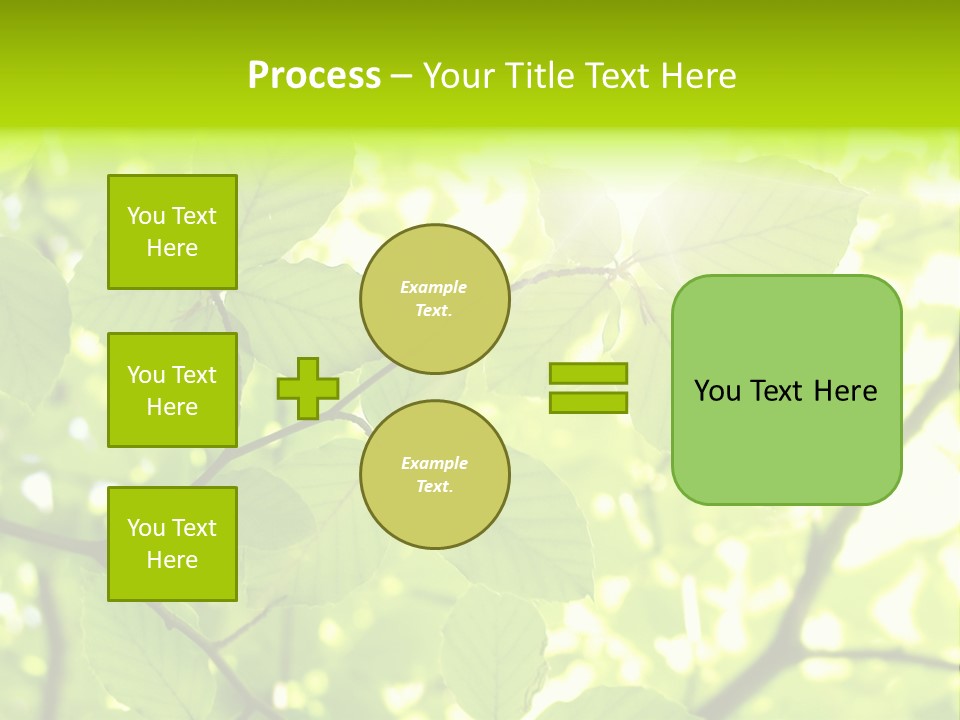 Process – Your Title Text Here

You Text Here

You Text Here

You Text Here

Example Text.

Example Text.

You Text Here